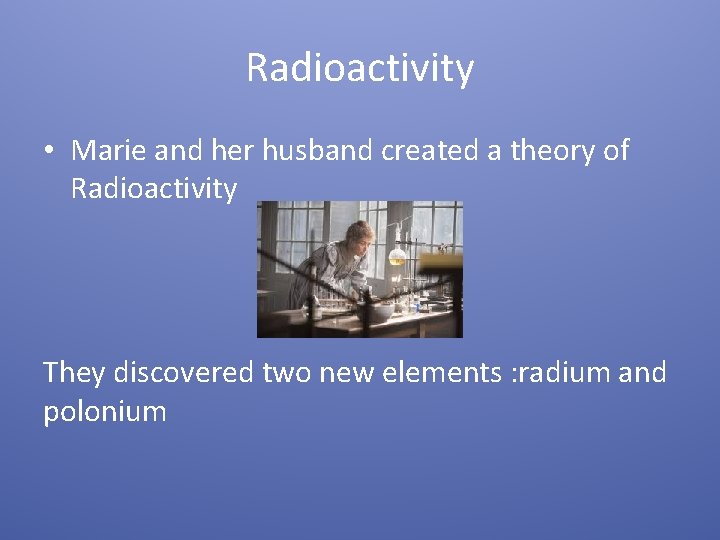 Radioactivity

• Marie and her husband created a theory of Radioactivity

They discovered two new elements :radium and polonium